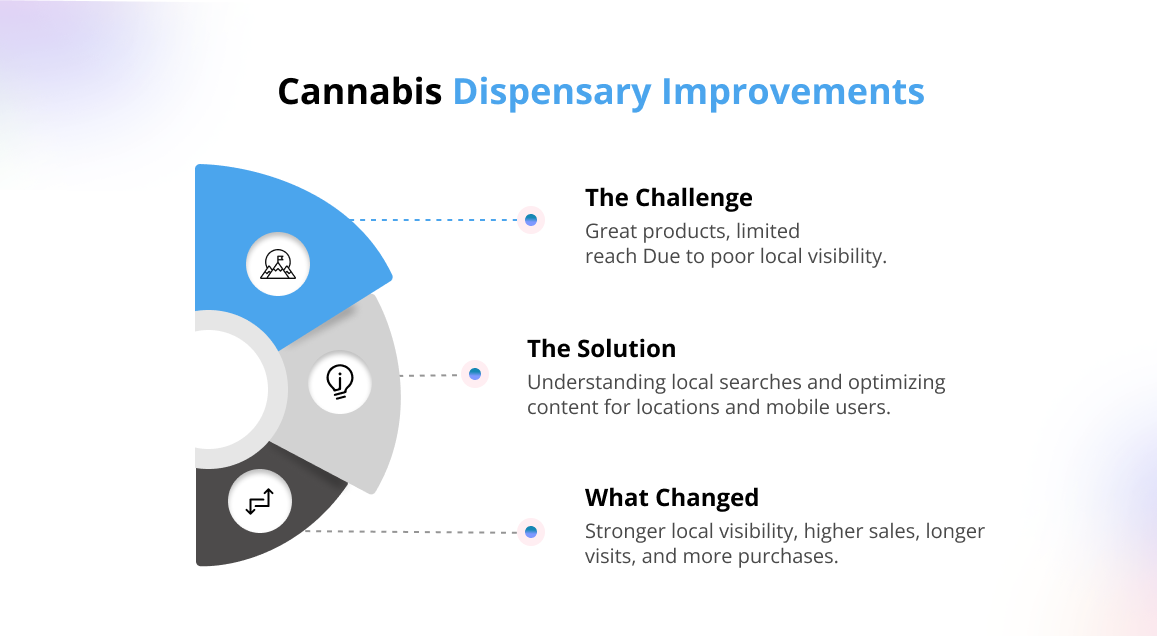 Cannabis Dispensary Improvements

The Challenge
Great products, limited reach Due to poor local visibility.

The Solution
Understanding local searches and optimizing content for locations and mobile users.

What Changed
Stronger local visibility, higher sales, longer visits, and more purchases.